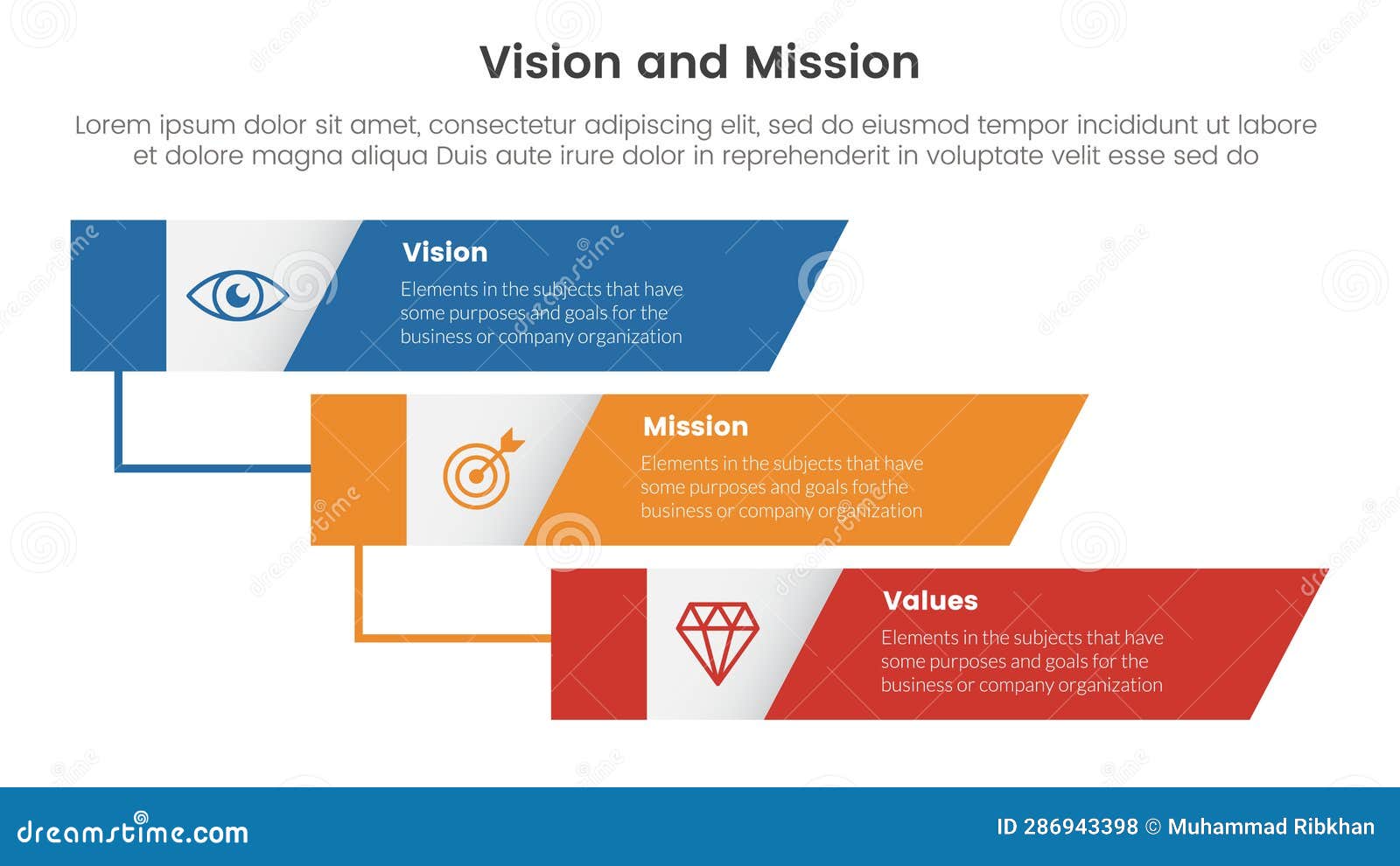 Vision and Mission

Lorem ipsum dolor sit amet, consectetur adipiscing elit, sed do eiusmod tempor incididunt ut labore et dolore magna aliqua Duis aute irure dolor in reprehenderit in voluptate velit esse sed do

Vision
Elements in the subjects that have some purposes and goals for the business or company organization

Mission
Elements in the subjects that have some purposes and goals for the business or company organization

Values
Elements in the subjects that have some purposes and goals for the business or company organization

dreamstime.com

ID 286943398 © Muhammad Ribkhan